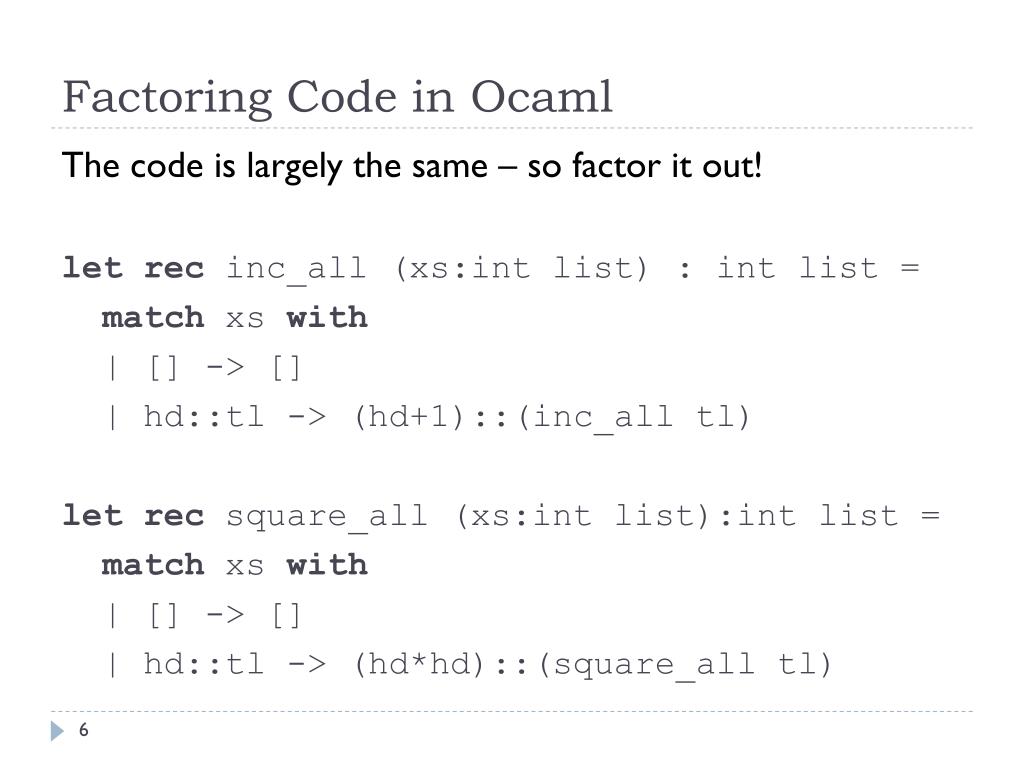 Factoring Code in Ocaml

The code is largely the same – so factor it out!

let rec inc_all (xs:int list) : int list =
  match xs with
  | [] -> []
  | hd::tl -> (hd+1)::(inc_all tl)

let rec square_all (xs:int list):int list =
  match xs with
  | [] -> []
  | hd::tl -> (hd*hd)::(square_all tl)

6